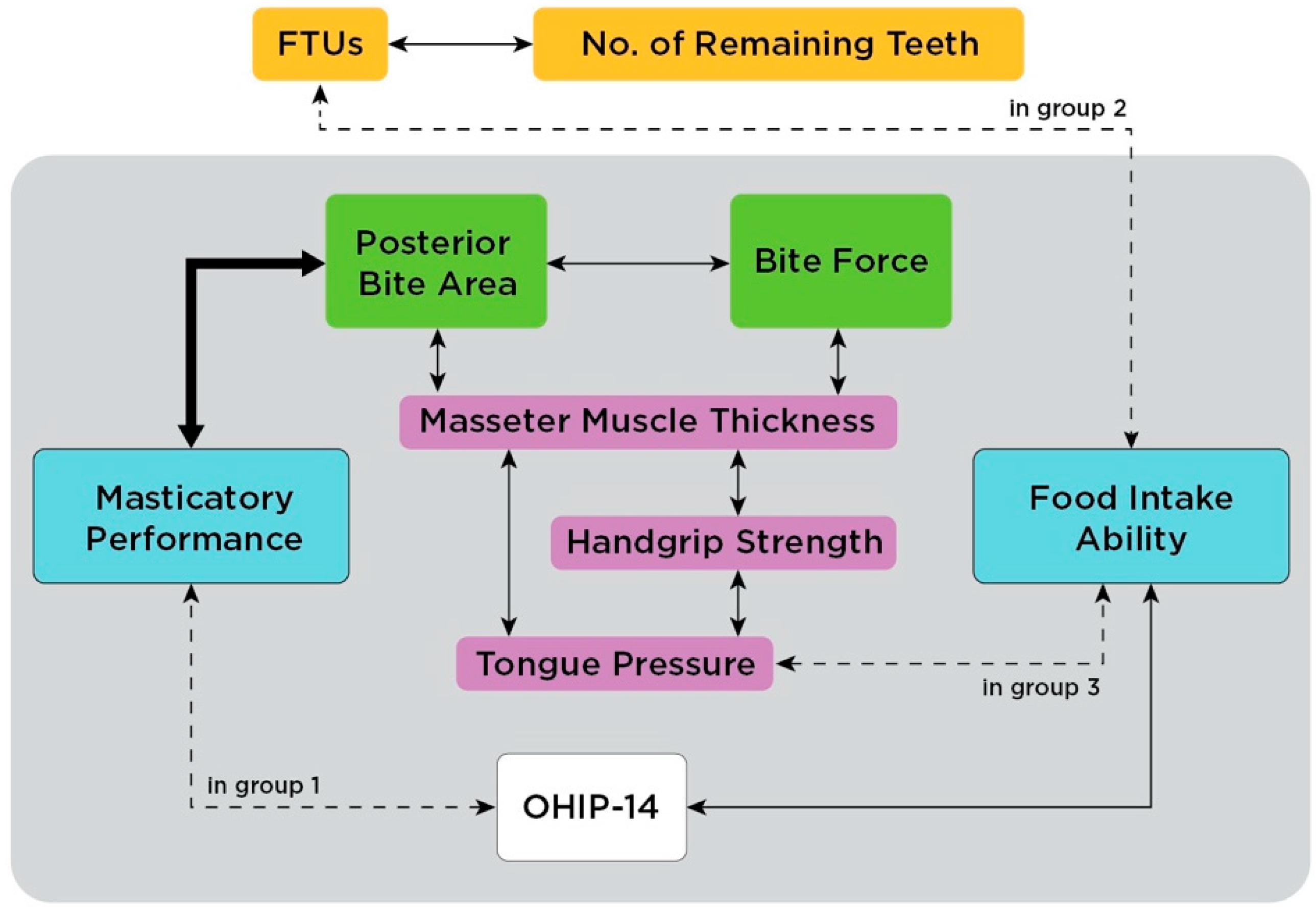 FTUs

No. of Remaining Teeth

in group 2

Posterior Bite Area

Bite Force

Masseter Muscle Thickness

Masticatory Performance

Handgrip Strength

Food Intake Ability

Tongue Pressure

in group 3

in group 1

OHIP-14